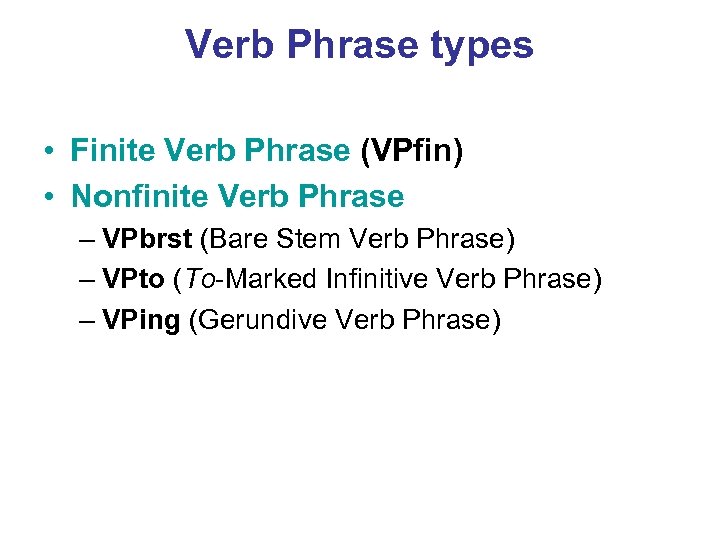 Verb Phrase types

• Finite Verb Phrase (VPfin)
• Nonfinite Verb Phrase
– VPbrst (Bare Stem Verb Phrase)
– VPto (To-Marked Infinitive Verb Phrase)
– VPing (Gerundive Verb Phrase)